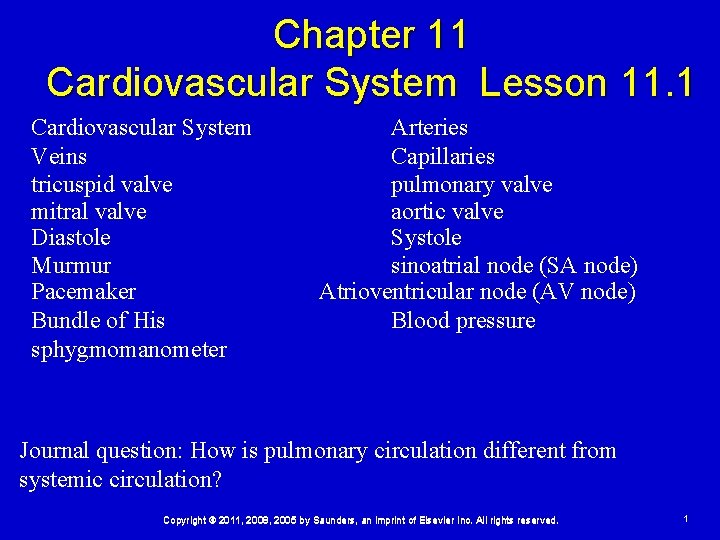 Chapter 11
Cardiovascular System Lesson 11.1

Cardiovascular System
Veins
tricuspid valve
mitral valve
Diastole
Murmur
Pacemaker
Bundle of His
sphygmomanometer

Arteries
Capillaries
pulmonary valve
aortic valve
Systole
sinoatrial node (SA node)
Atrioventricular node (AV node)
Blood pressure

Journal question: How is pulmonary circulation different from systemic circulation?

Copyright © 2011, 2008, 2005 by Saunders, an imprint of Elsevier Inc. All rights reserved.

1